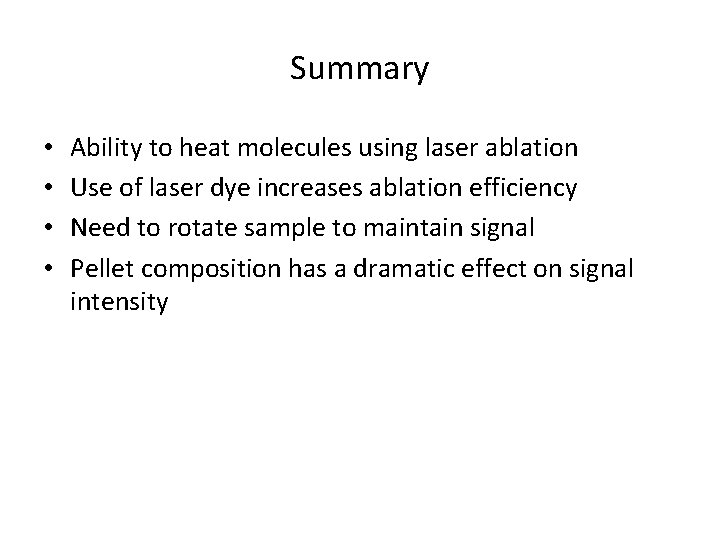 Summary

• Ability to heat molecules using laser ablation
• Use of laser dye increases ablation efficiency
• Need to rotate sample to maintain signal
• Pellet composition has a dramatic effect on signal intensity